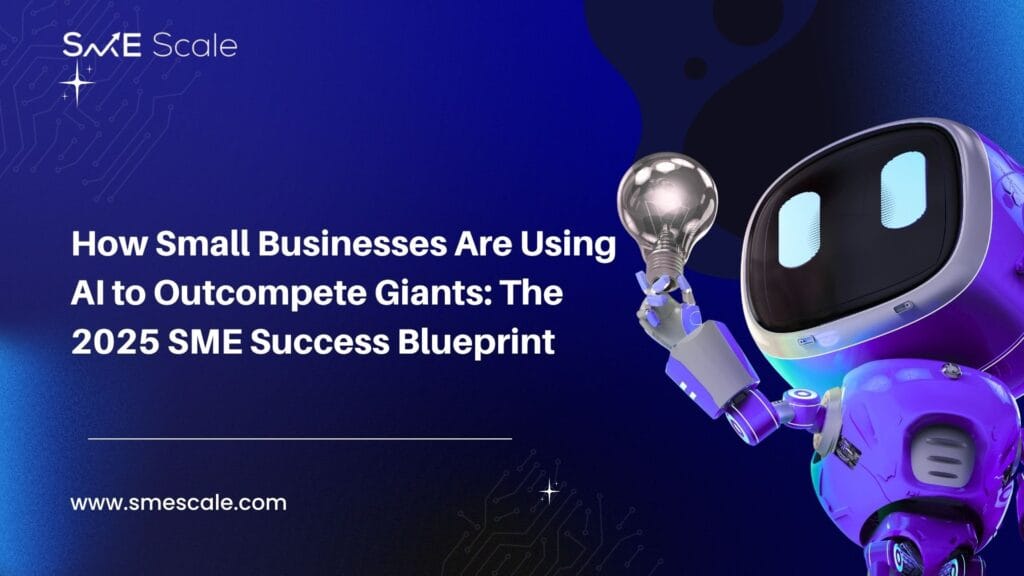 SME Scale

How Small Businesses Are Using AI to Outcompete Giants: The 2025 SME Success Blueprint

www.smescale.com